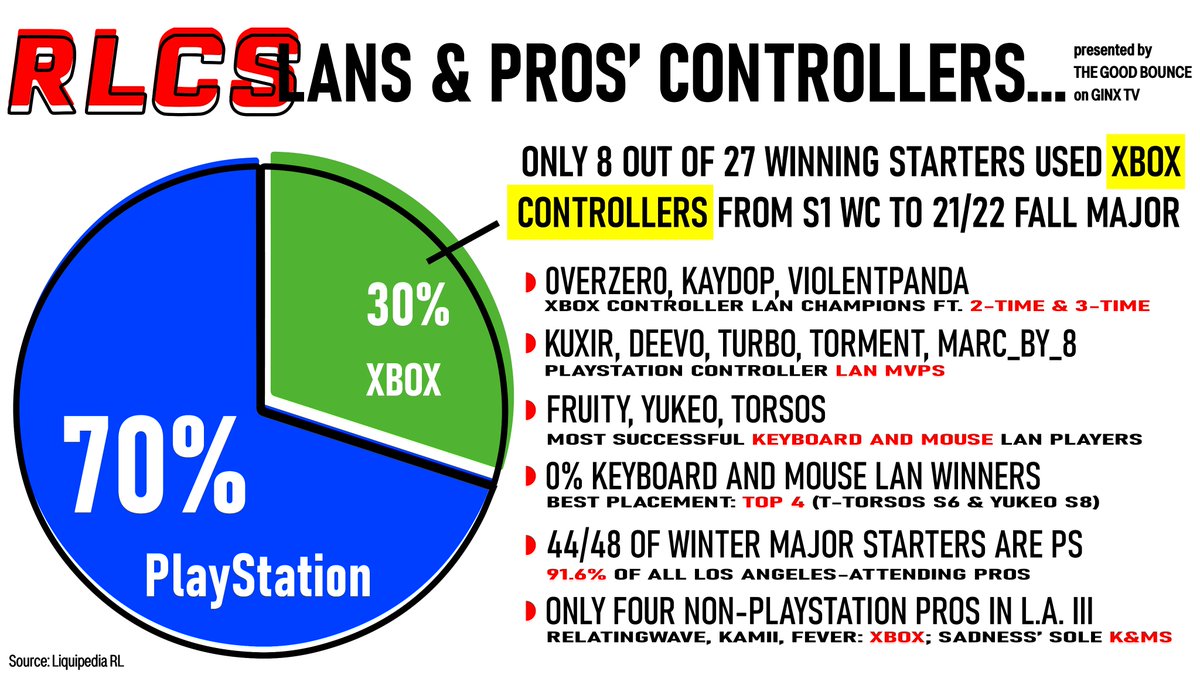 RLCS LANS & PROS' CONTROLLERS...

presented by THE GOOD BOUNCE on GINX TV

ONLY 8 OUT OF 27 WINNING STARTERS USED XBOX CONTROLLERS FROM S1 WC TO 21/22 FALL MAJOR

30% XBOX

70% PlayStation

OVERZERO, KAYDOP, VIOLENTPANDA
XBOX CONTROLLER LAN CHAMPIONS FT. 2-TIME & 3-TIME

KUXIR, DEEVO, TURBO, TORMENT, MARC_BY_8
PLAYSTATION CONTROLLER LAN MVPS

FRUITY, YUKEO, TORSOS
MOST SUCCESSFUL KEYBOARD AND MOUSE LAN PLAYERS

0% KEYBOARD AND MOUSE LAN WINNERS
BEST PLACEMENT: TOP 4 (T-TORSOS S6 & YUKEO S8)

44/48 OF WINTER MAJOR STARTERS ARE PS
91.6% OF ALL LOS ANGELES-ATTENDING PROS

ONLY FOUR NON-PLAYSTATION PROS IN L.A. III
RELATINGWAVE, KAMII, FEVER: XBOX; SADNESS' SOLE K&MS

Source: Liquipedia RL